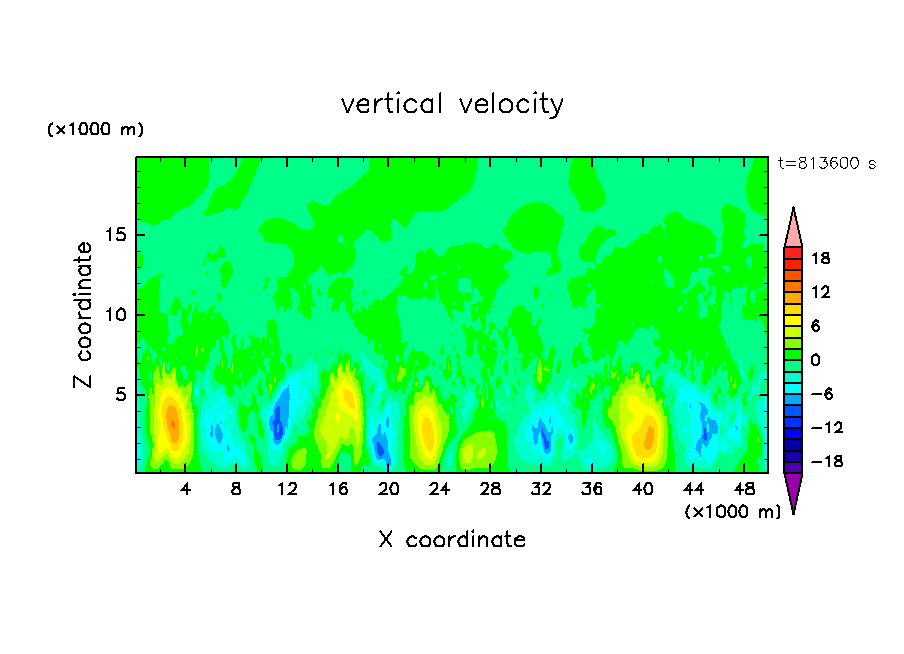 vertical velocity

(×1000 m)

t=813600 s

Z coordinate

15
10
5

18
12
6
0
−6
−12
−18

4 8 12 16 20 24 28 32 36 40 44 48

(×1000 m)

X coordinate